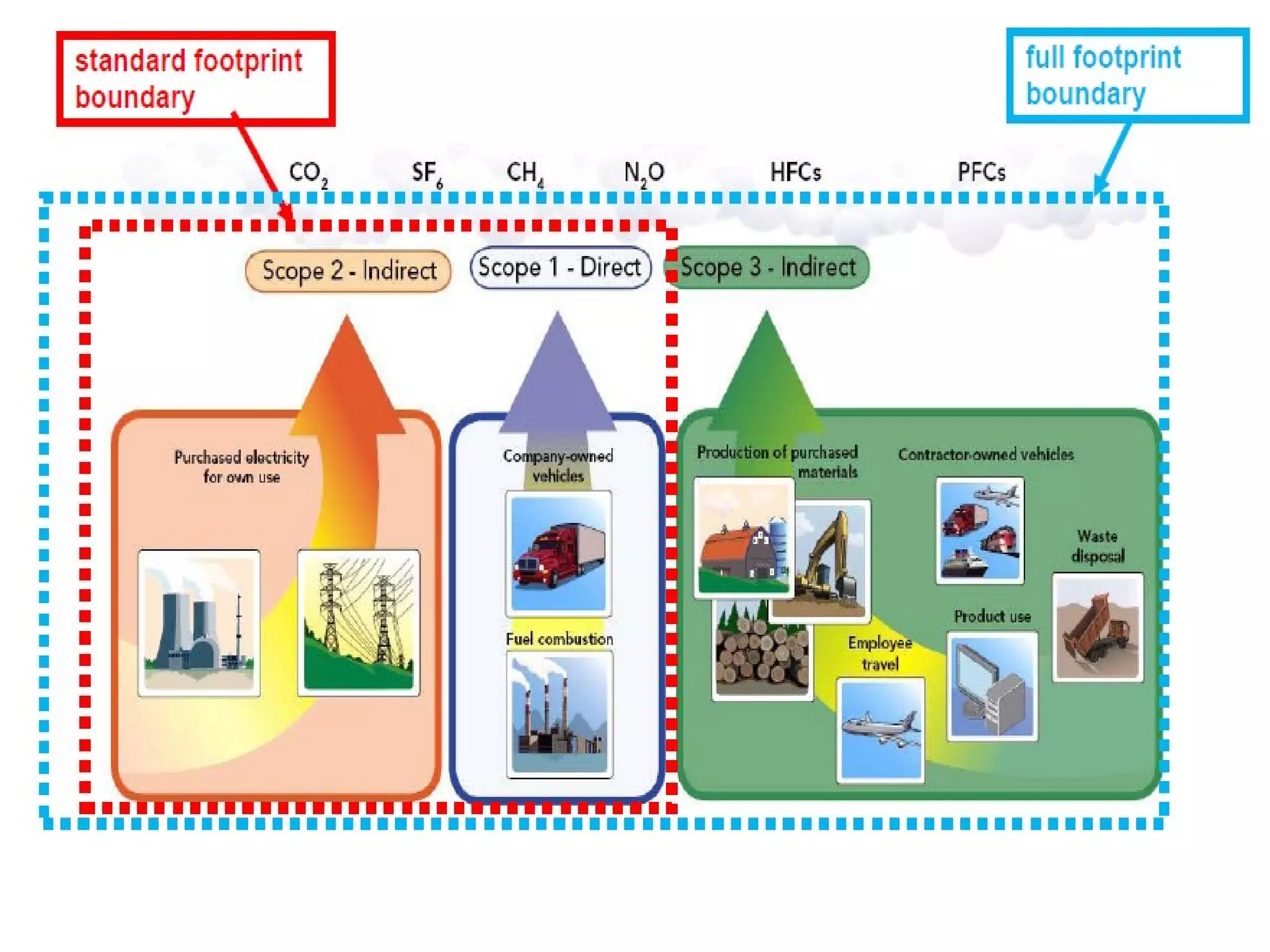 standard footprint boundary

full footprint boundary

$CO_2$ $SF_6$ $CH_4$ $N_2O$ HFCs PFCs

Scope 2 - Indirect

Scope 1 - Direct

Scope 3 - Indirect

Purchased electricity for own use

Company-owned vehicles

Fuel combustion

Production of purchased materials

Contractor-owned vehicles

Waste disposal

Product use

Employee travel